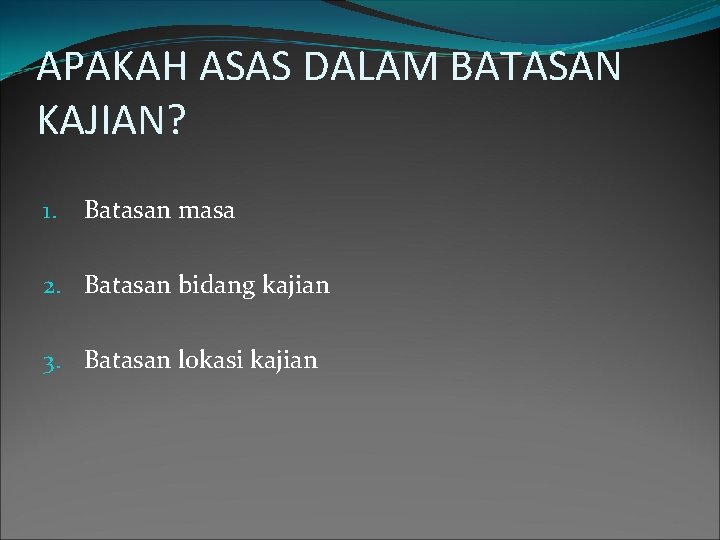 APAKAH ASAS DALAM BATASAN KAJIAN?

1. Batasan masa

2. Batasan bidang kajian

3. Batasan lokasi kajian